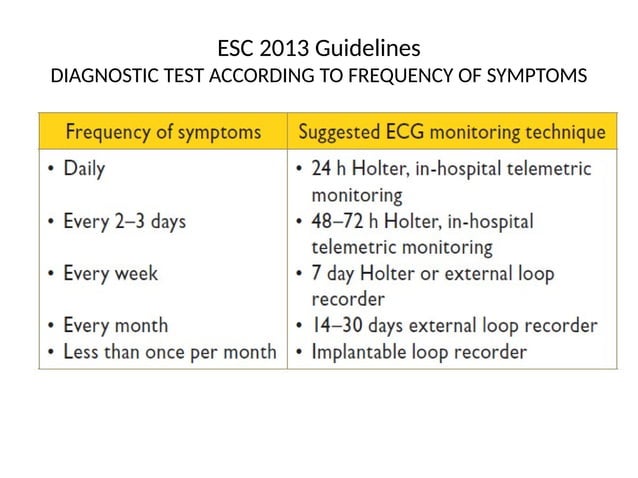 ESC 2013 Guidelines
DIAGNOSTIC TEST ACCORDING TO FREQUENCY OF SYMPTOMS

| Frequency of symptoms | Suggested ECG monitoring technique |
|---|---|
| • Daily | • 24 h Holter, in-hospital telemetric monitoring |
| • Every 2–3 days | • 48–72 h Holter, in-hospital telemetric monitoring |
| • Every week | • 7 day Holter or external loop recorder |
| • Every month | • 14–30 days external loop recorder |
| • Less than once per month | • Implantable loop recorder |